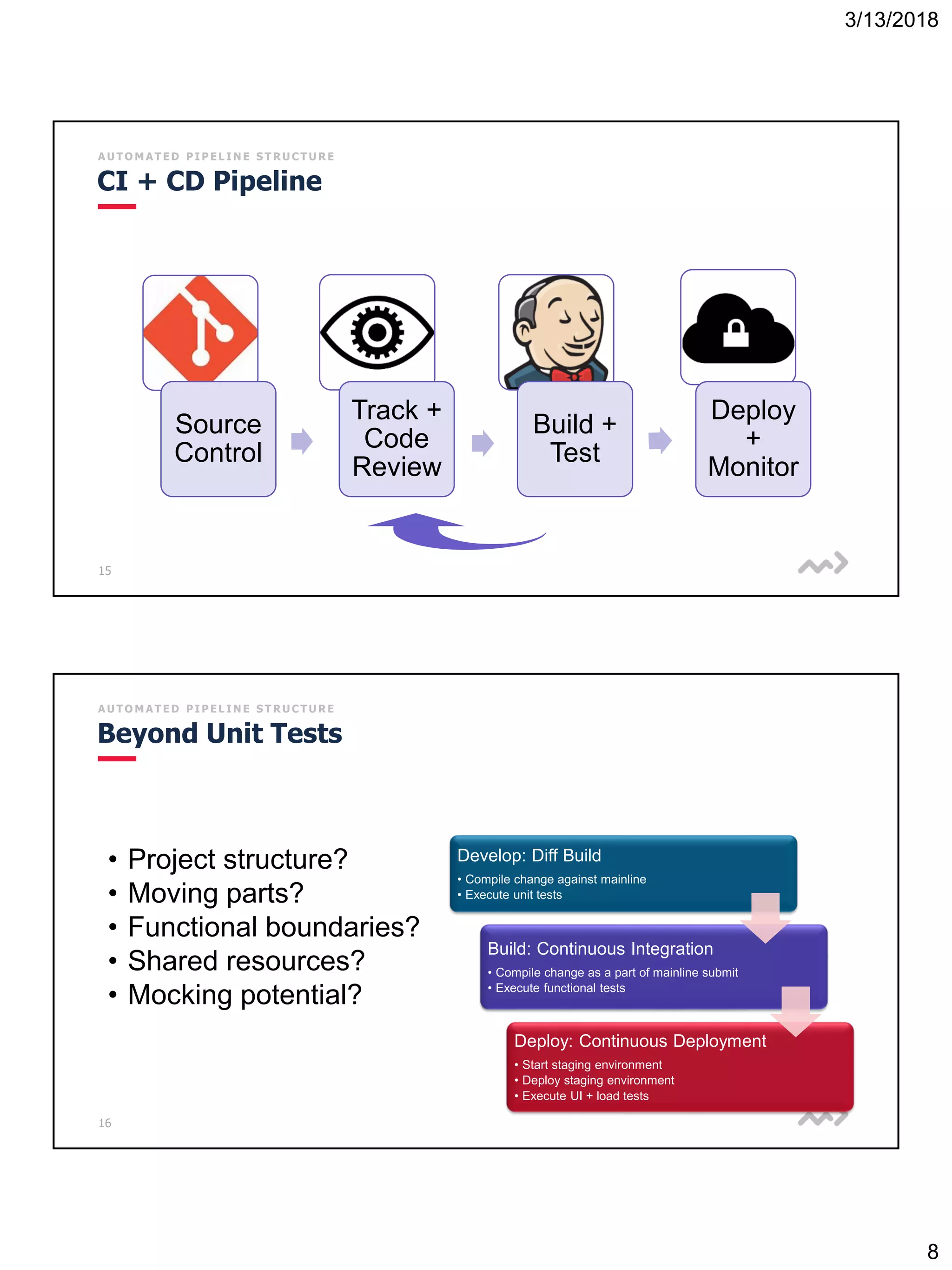 3/13/2018

AUTOMATED PIPELINE STRUCTURE

CI + CD Pipeline

Source Control

Track + Code Review

Build + Test

Deploy + Monitor

15

AUTOMATED PIPELINE STRUCTURE

Beyond Unit Tests

• Project structure?
• Moving parts?
• Functional boundaries?
• Shared resources?
• Mocking potential?

Develop: Diff Build
• Compile change against mainline
• Execute unit tests

Build: Continuous Integration
• Compile change as a part of mainline submit
• Execute functional tests

Deploy: Continuous Deployment
• Start staging environment
• Deploy staging environment
• Execute UI + load tests

16

8